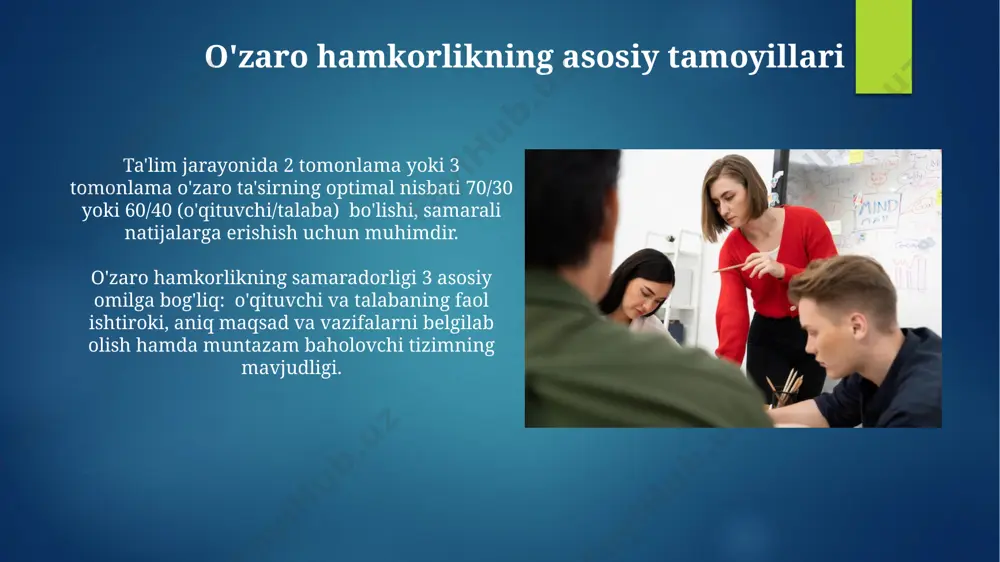 O'zaro hamkorlikning asosiy tamoyillari

Ta'lim jarayonida 2 tomonlama yoki 3 tomonlama o'zaro ta'sirning optimal nisbati 70/30 yoki 60/40 (o'qituvchi/talaba) bo'lishi, samarali natijalarga erishish uchun muhimdir.

O'zaro hamkorlikning samaradorligi 3 asosiy omilga bog'liq: o'qituvchi va talabaning faol ishtiroki, aniq maqsad va vazifalarni belgilab olish hamda muntazam baholovchi tizimning mavjudligi.

MIND